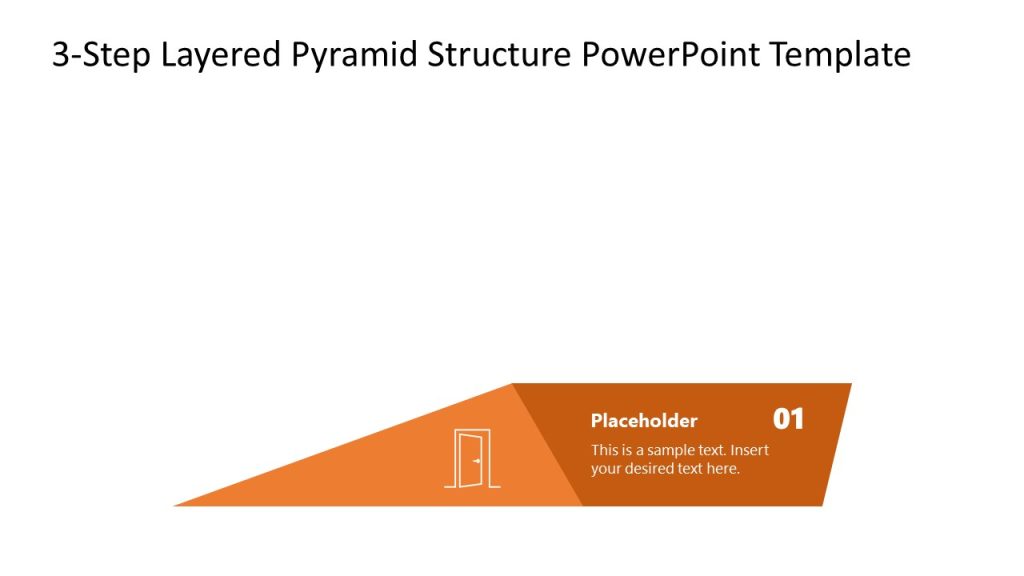 3-Step Layered Pyramid Structure PowerPoint Template

Placeholder

01

This is a sample text. Insert your desired text here.